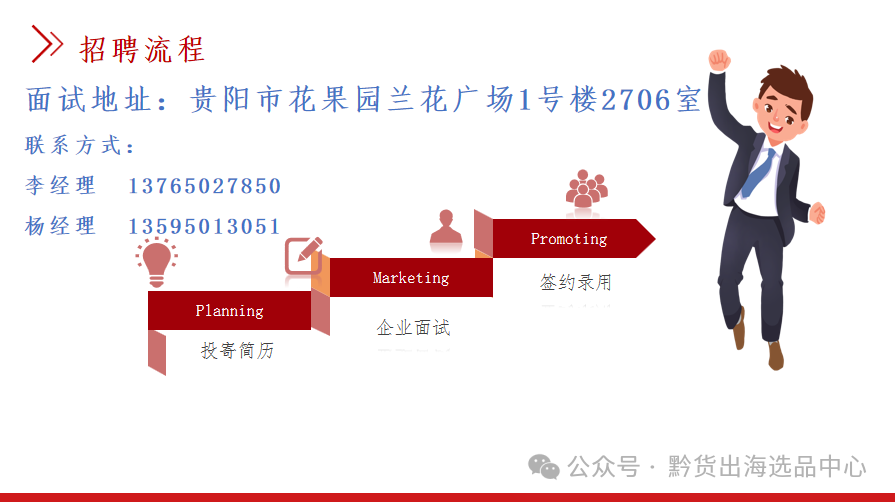 招聘流程

面试地址：贵阳市花果园兰花广场1号楼2706室

联系方式：

李经理 13765027850

杨经理 13595013051

Planning

投寄简历

Marketing

企业面试

Promoting

签约录用

公众号 · 黔货出海选品中心